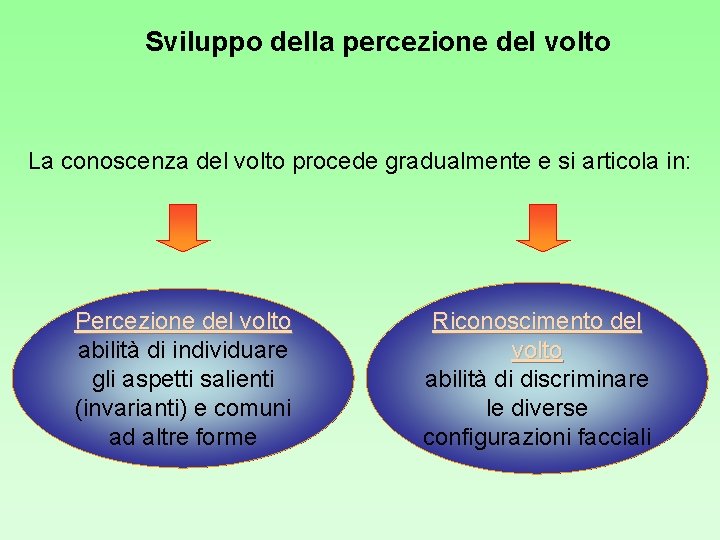 Sviluppo della percezione del volto

La conoscenza del volto procede gradualmente e si articola in:

Percezione del volto
abilità di individuare gli aspetti salienti (invarianti) e comuni ad altre forme

Riconoscimento del volto
abilità di discriminare le diverse configurazioni facciali